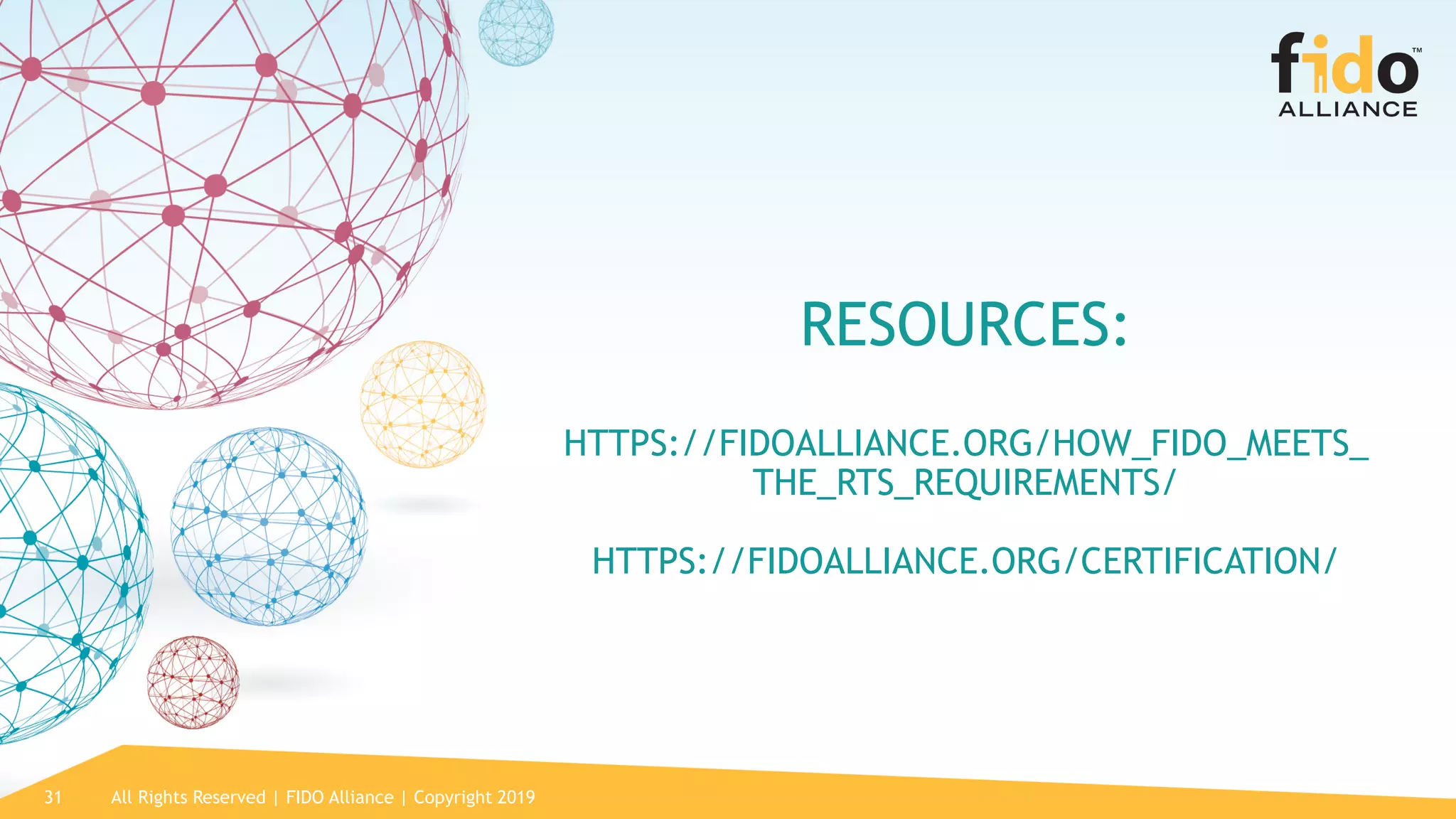 fido™
ALLIANCE

RESOURCES:

HTTPS://FIDOALLIANCE.ORG/HOW_FIDO_MEETS_THE_RTS_REQUIREMENTS/

HTTPS://FIDOALLIANCE.ORG/CERTIFICATION/

31 All Rights Reserved | FIDO Alliance | Copyright 2019